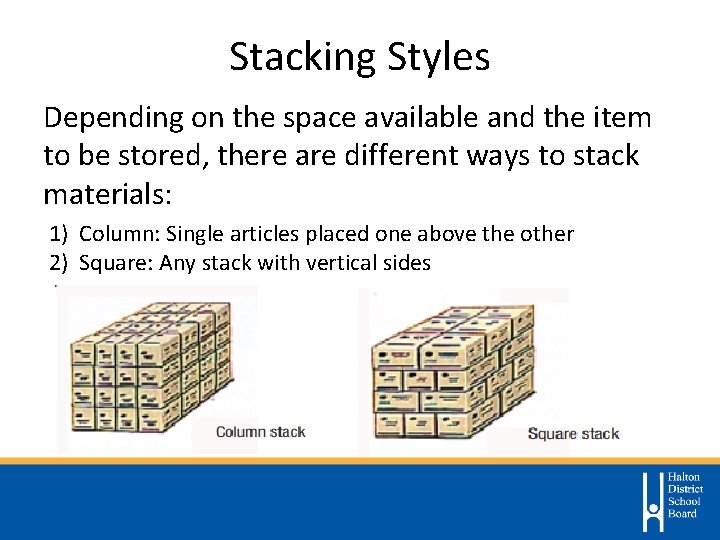 Stacking Styles

Depending on the space available and the item to be stored, there are different ways to stack materials:

1) Column: Single articles placed one above the other
2) Square: Any stack with vertical sides

Column stack

Square stack

Halton District School Board